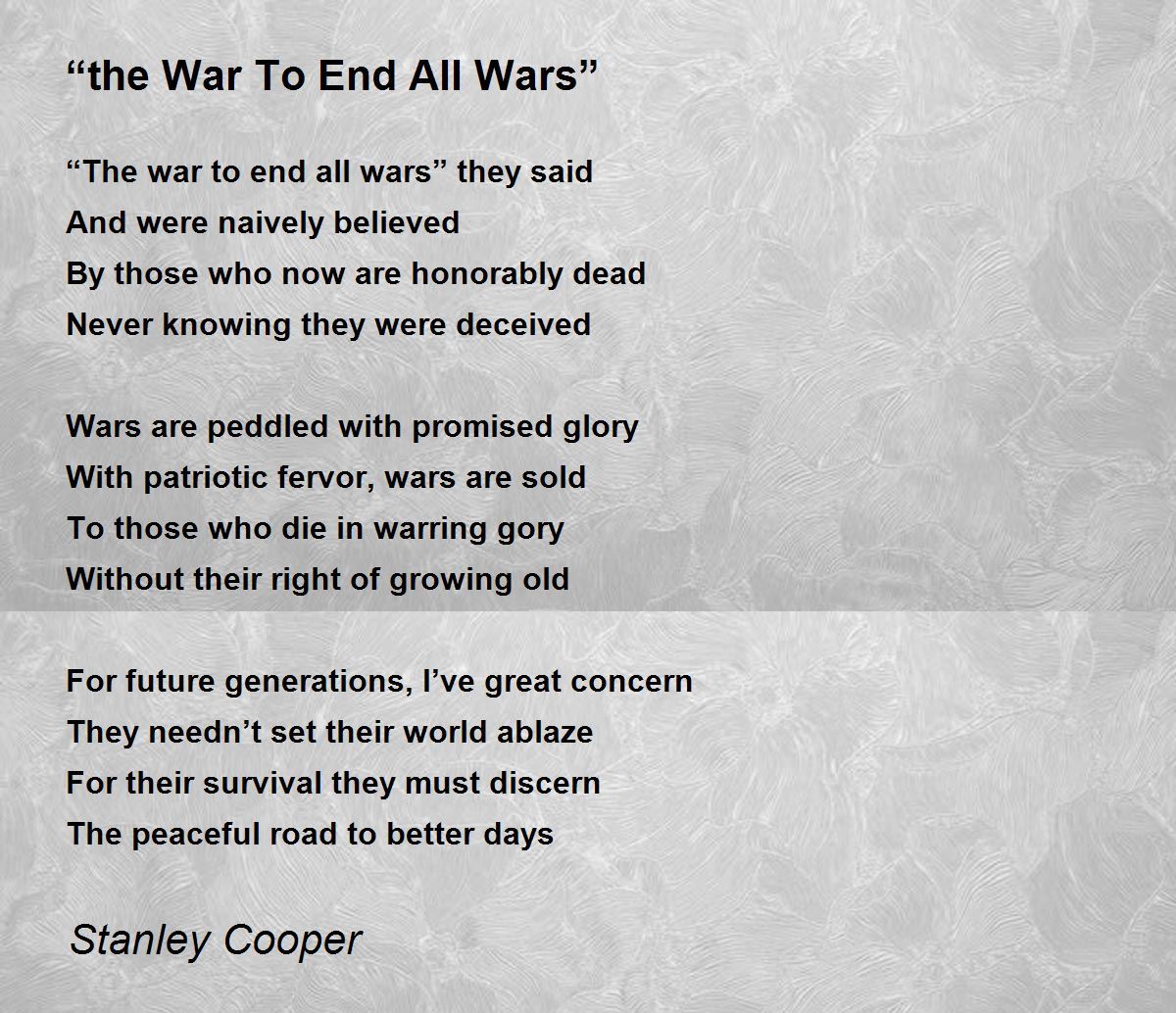 “the War To End All Wars”

“The war to end all wars” they said
And were naively believed
By those who now are honorably dead
Never knowing they were deceived

Wars are peddled with promised glory
With patriotic fervor, wars are sold
To those who die in warring gory
Without their right of growing old

For future generations, I’ve great concern
They needn’t set their world ablaze
For their survival they must discern
The peaceful road to better days

Stanley Cooper